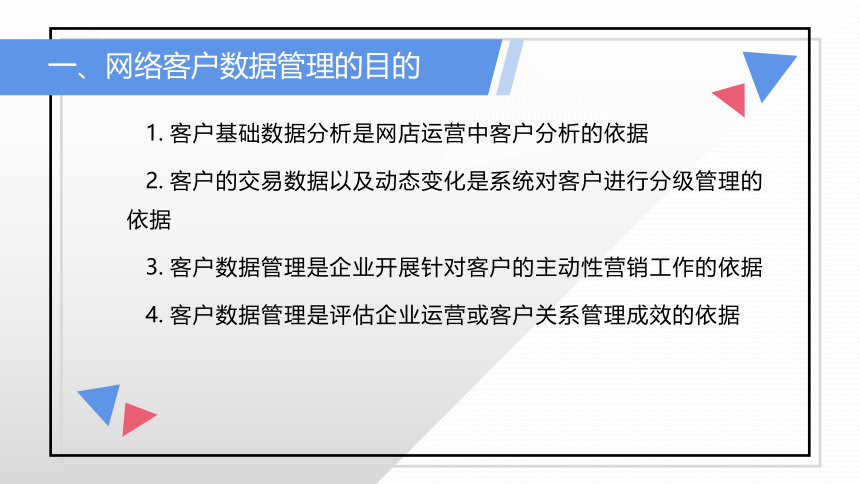 一、网络客户数据管理的目的

1. 客户基础数据分析是网店运营中客户分析的依据

2. 客户的交易数据以及动态变化是系统对客户进行分级管理的依据

3. 客户数据管理是企业开展针对客户的主动性营销工作的依据

4. 客户数据管理是评估企业运营或客户关系管理成效的依据